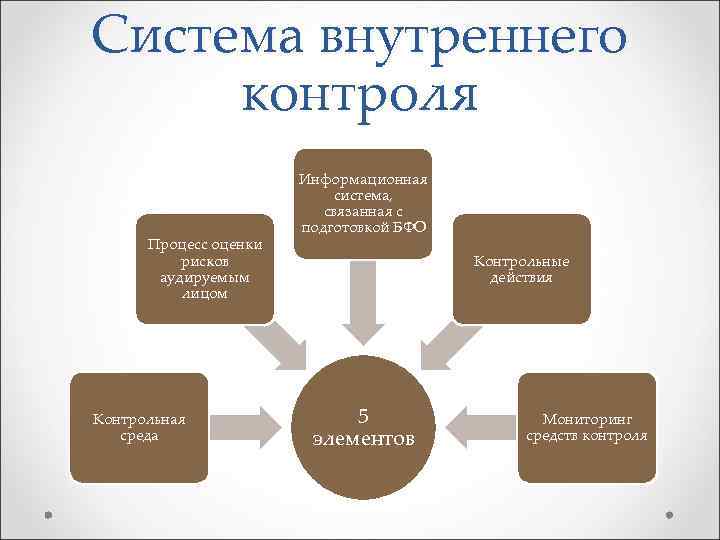 Система внутреннего контроля

Информационная система, связанная с подготовкой БФО

Процесс оценки рисков аудируемым лицом

Контрольные действия

Контрольная среда

5 элементов

Мониторинг средств контроля